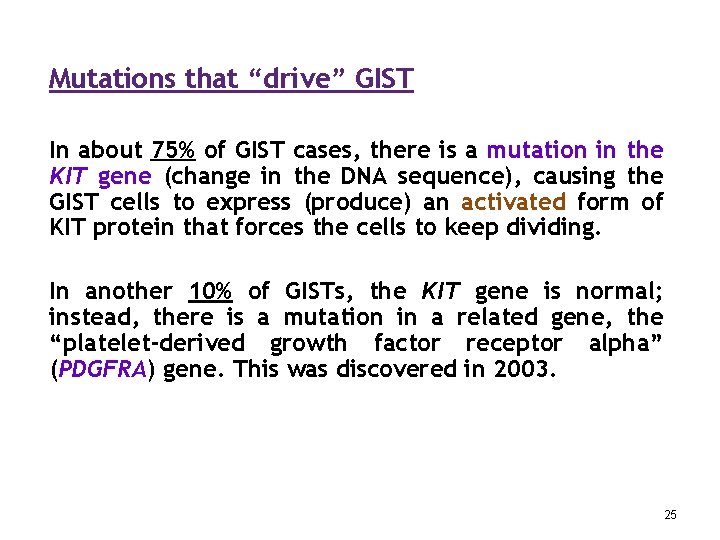 Mutations that “drive” GIST

In about 75% of GIST cases, there is a mutation in the KIT gene (change in the DNA sequence), causing the GIST cells to express (produce) an activated form of KIT protein that forces the cells to keep dividing.

In another 10% of GISTs, the KIT gene is normal; instead, there is a mutation in a related gene, the “platelet-derived growth factor receptor alpha” (PDGFRA) gene. This was discovered in 2003.

25